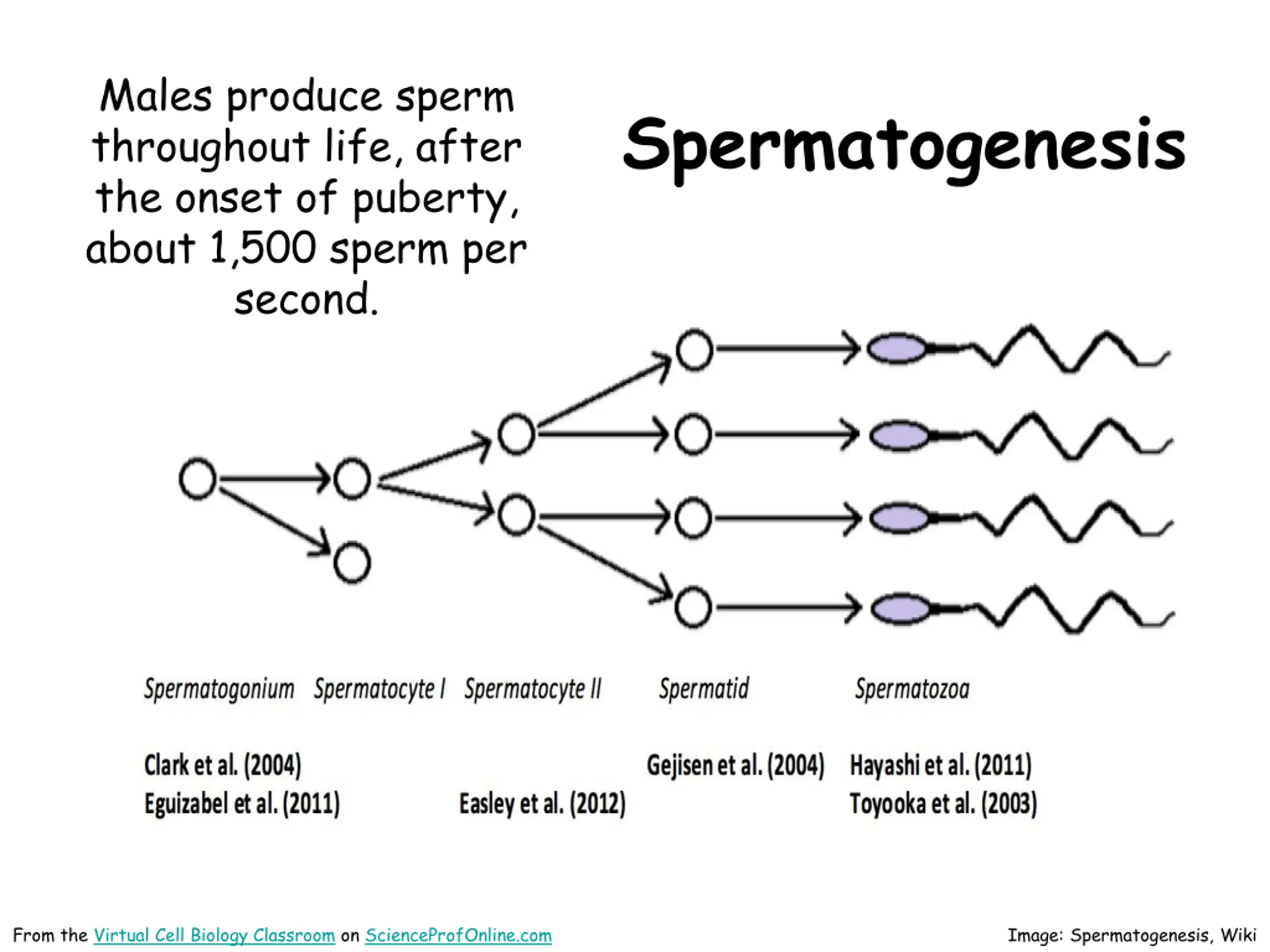 Males produce sperm throughout life, after the onset of puberty, about 1,500 sperm per second.

Spermatogenesis

Spermatogonium Spermatocyte I Spermatocyte II Spermatid Spermatozoa

Clark et al. (2004)
Eguizabel et al. (2011)

Easley et al. (2012)

Gejisen et al. (2004)

Hayashi et al. (2011)
Toyooka et al. (2003)

From the Virtual Cell Biology Classroom on ScienceProfOnline.com

Image: Spermatogenesis, Wiki